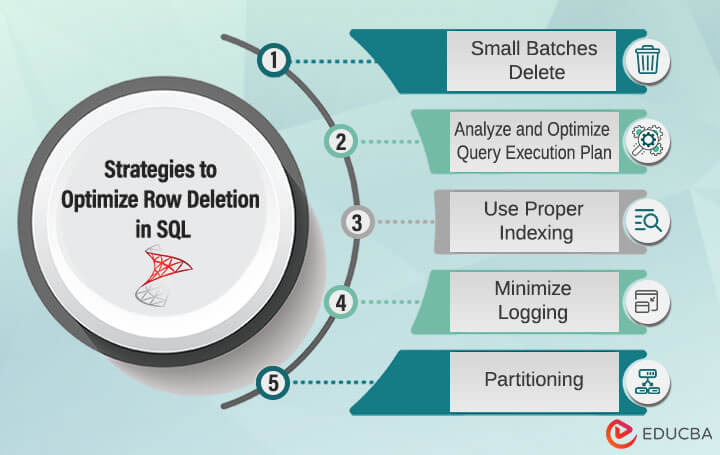 Strategies to Optimize Row Deletion in SQL

1
Small Batches Delete

2
Analyze and Optimize Query Execution Plan

3
Use Proper Indexing

4
Minimize Logging

5
Partitioning

EDUCBA